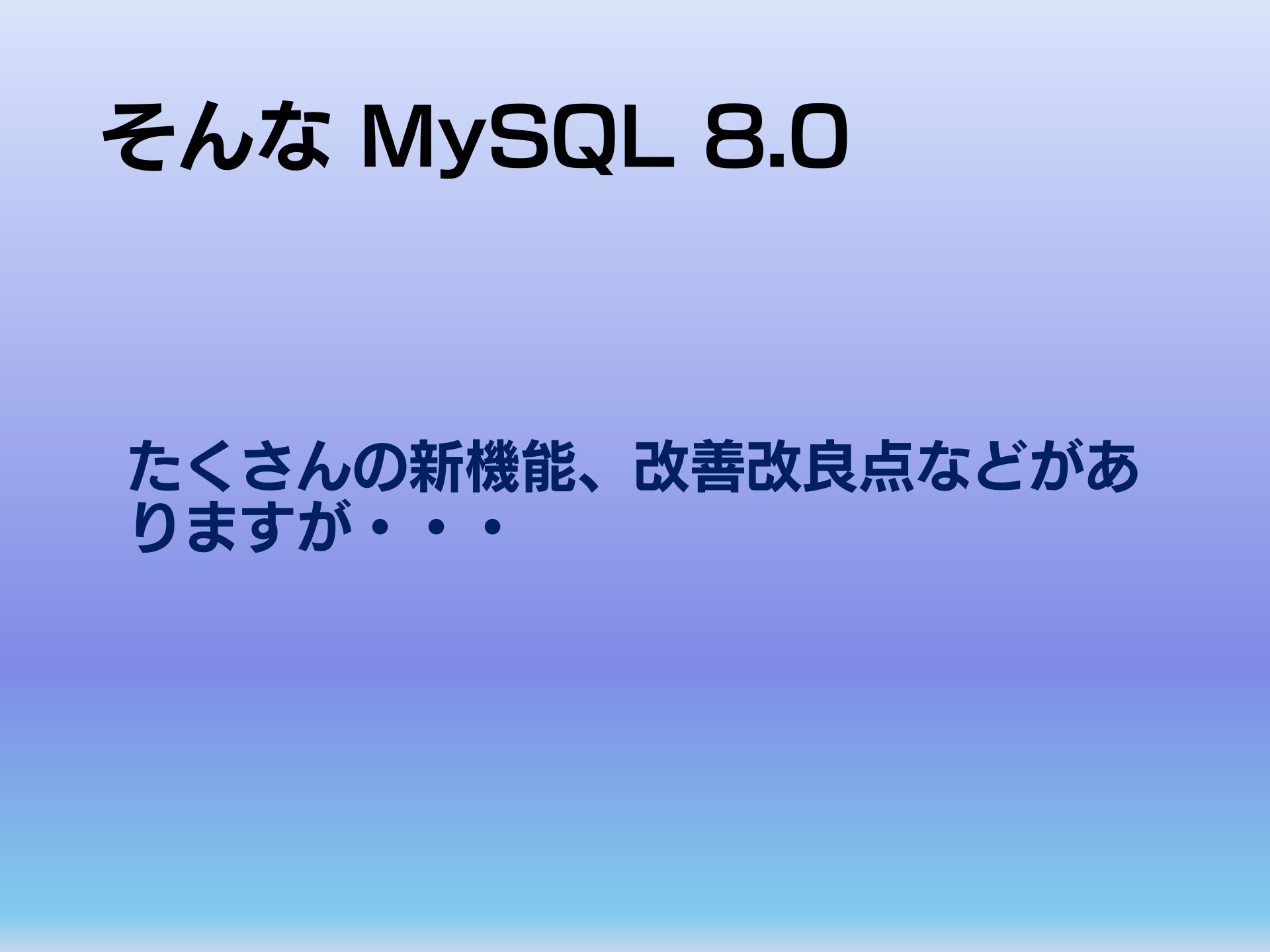 そんな MySQL 8.0

たくさんの新機能、改善改良点などがありますが・・・